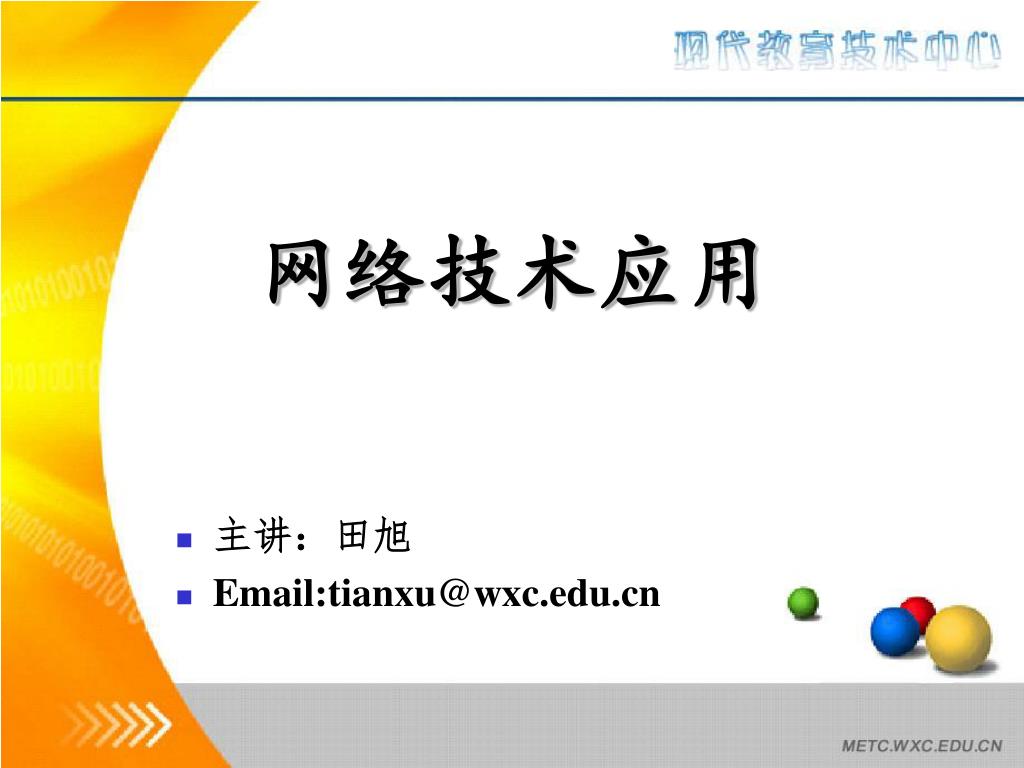 现代教育技术中心

网络技术应用

主讲：田旭

Email:tianxu＠wxc.edu.cn

METC.WXC.EDU.CN